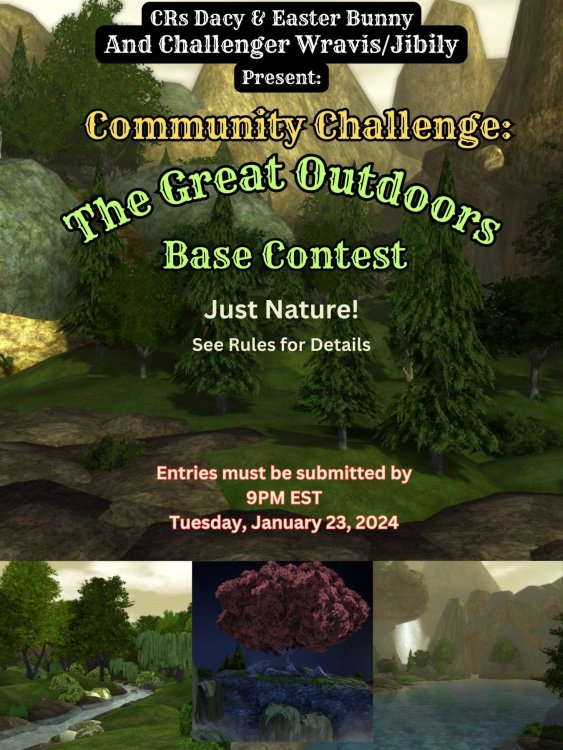 CRs Dacy & Easter Bunny
And Challenger Wravis/Jibily
Present:

Community Challenge:
The Great Outdoors
Base Contest

Just Nature!
See Rules for Details

Entries must be submitted by
9PM EST
Tuesday, January 23, 2024